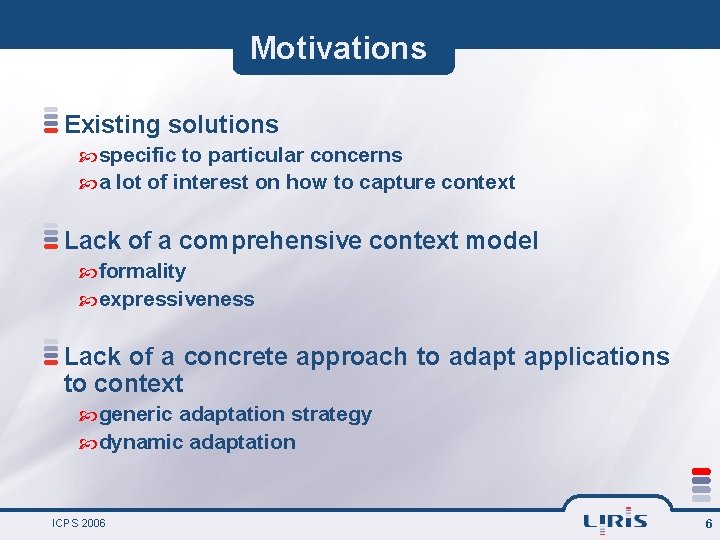 Motivations

Existing solutions
specific to particular concerns
a lot of interest on how to capture context

Lack of a comprehensive context model
formality
expressiveness

Lack of a concrete approach to adapt applications to context
generic adaptation strategy
dynamic adaptation

ICPS 2006

LIRIS

6